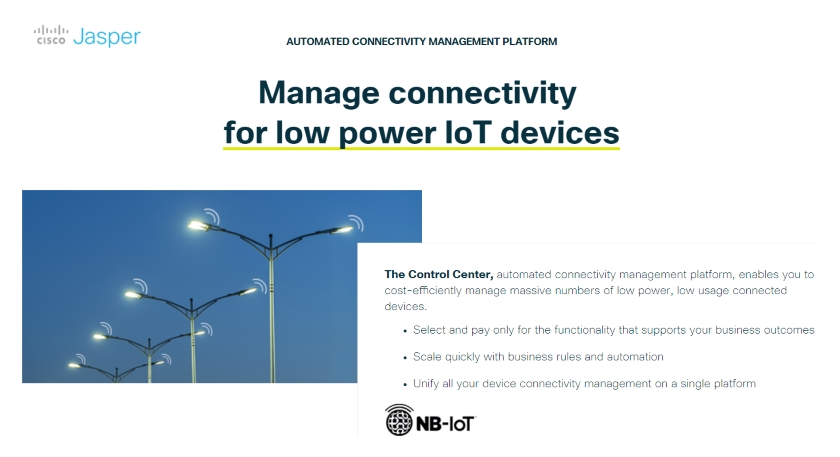 CISCO Jasper

AUTOMATED CONNECTIVITY MANAGEMENT PLATFORM

Manage connectivity for low power IoT devices

The Control Center, automated connectivity management platform, enables you to cost-efficiently manage massive numbers of low power, low usage connected devices.

• Select and pay only for the functionality that supports your business outcomes

• Scale quickly with business rules and automation

• Unify all your device connectivity management on a single platform

NB-IoT